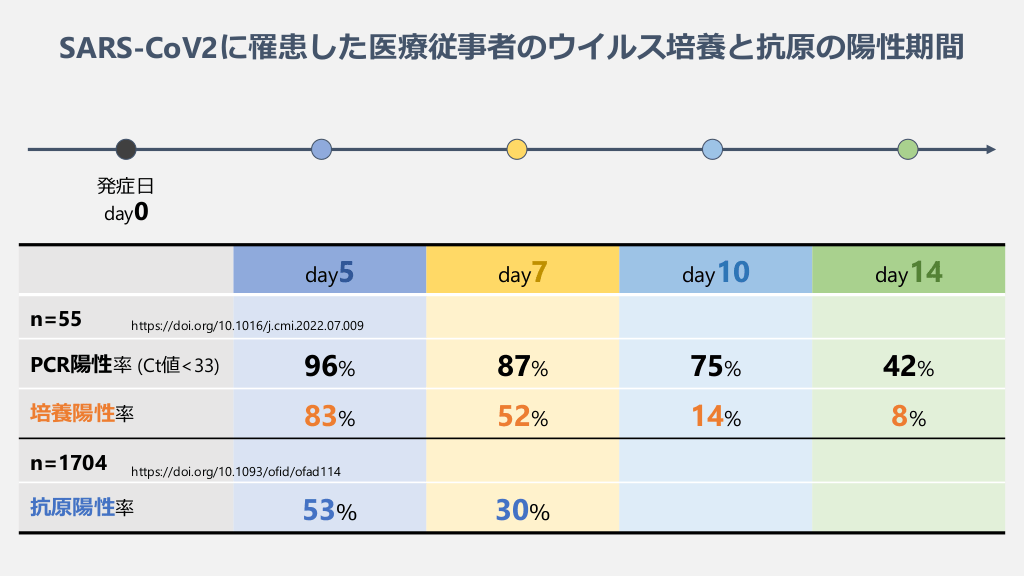 SARS-CoV2に罹患した医療従事者のウイルス培養と抗原の陽性期間

発症日
day0

| | day5 | day7 | day10 | day14 |
|---|---|---|---|---|
| n=55 https://doi.org/10.1016/j.cmi.2022.07.009 | | | | |
| PCR陽性率 (Ct値<33) | 96% | 87% | 75% | 42% |
| 培養陽性率 | 83% | 52% | 14% | 8% |
| n=1704 https://doi.org/10.1093/ofid/ofad114 | | | | |
| 抗原陽性率 | 53% | 30% | | |